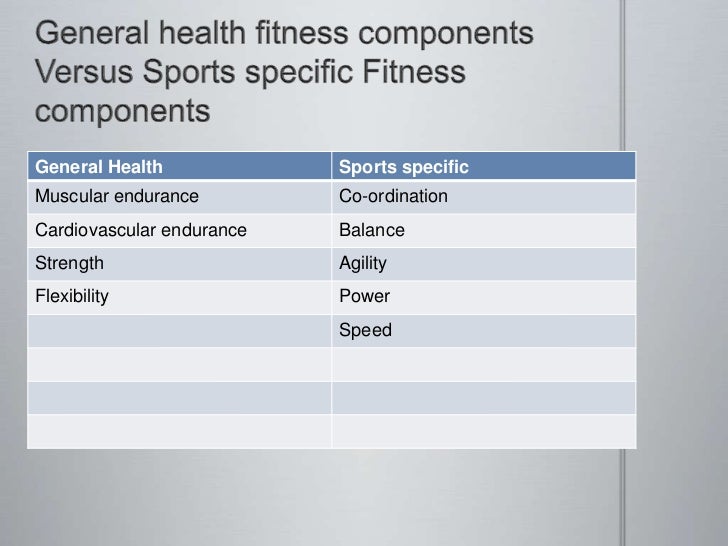 General health fitness components Versus Sports specific Fitness components

| General Health | Sports specific |
|---|---|
| Muscular endurance | Co-ordination |
| Cardiovascular endurance | Balance |
| Strength | Agility |
| Flexibility | Power |
| | Speed |
| | |
| | |
| | |